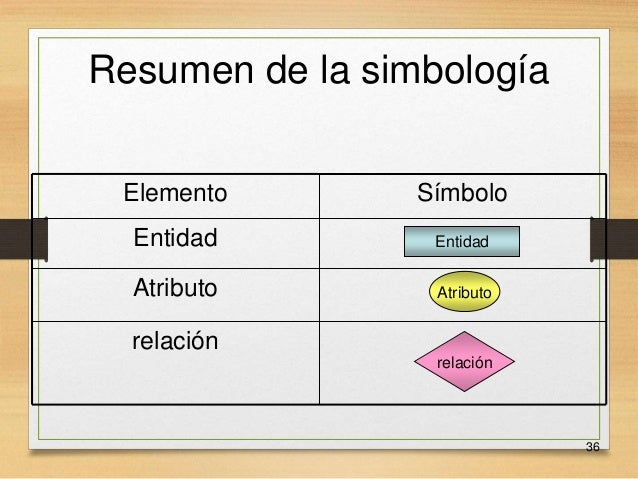 Resumen de la simbología

| Elemento | Símbolo |
|---|---|
| Entidad | Entidad |
| Atributo | Atributo |
| relación | relación |

36